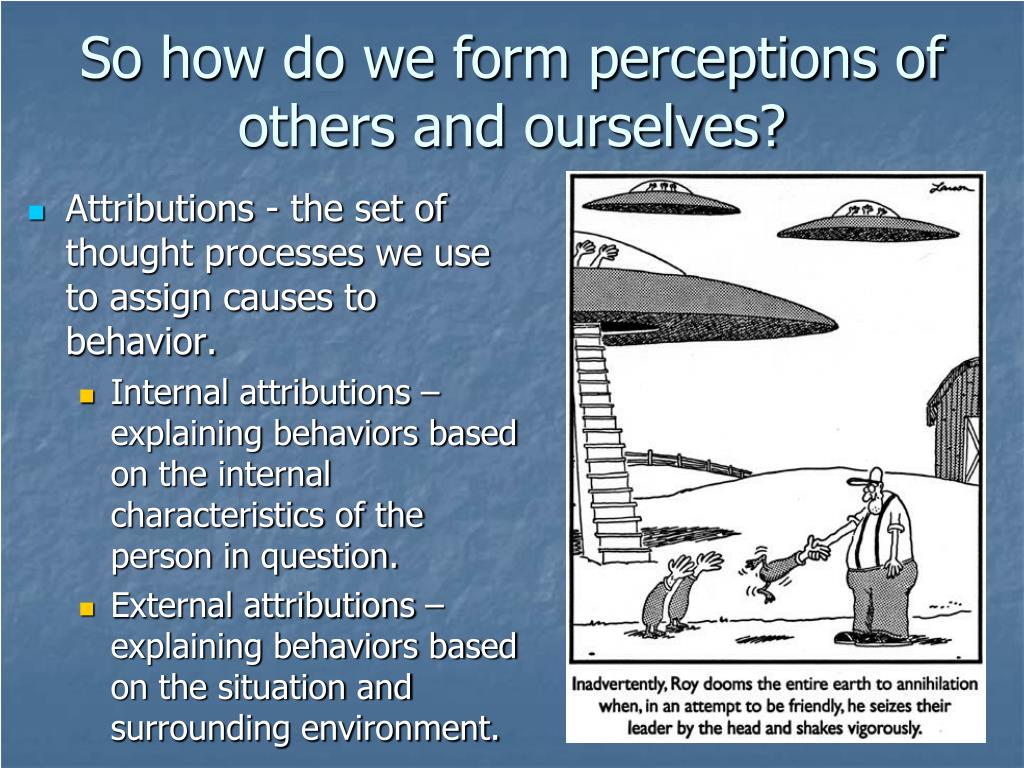 So how do we form perceptions of others and ourselves?

Attributions - the set of thought processes we use to assign causes to behavior.

Internal attributions – explaining behaviors based on the internal characteristics of the person in question.

External attributions – explaining behaviors based on the situation and surrounding environment.

Larson

Inadvertently, Roy dooms the entire earth to annihilation when, in an attempt to be friendly, he seizes their leader by the head and shakes vigorously.